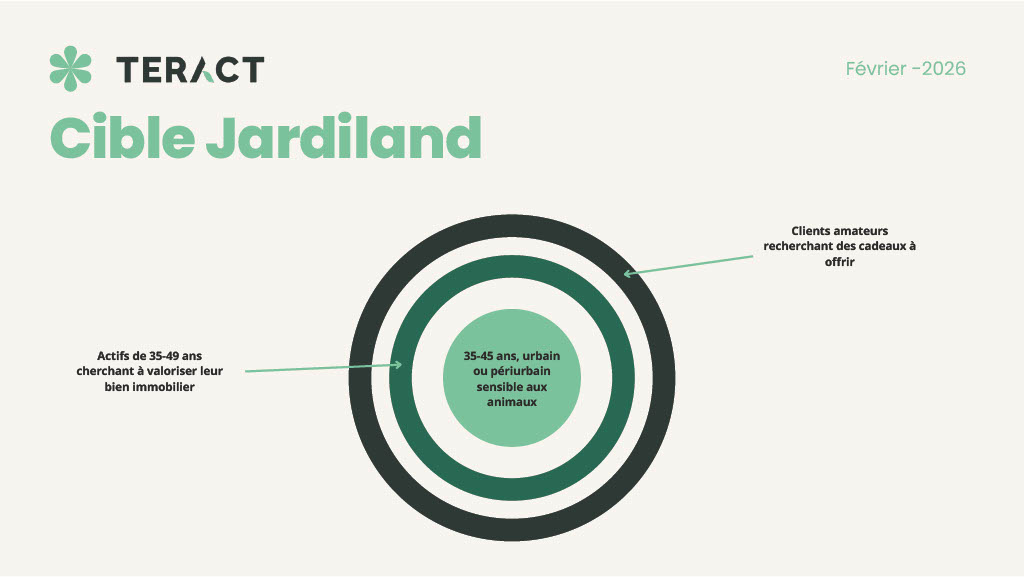 TERACT

Février -2026

Cible Jardiland

Clients amateurs recherchant des cadeaux à offrir

Actifs de 35-49 ans cherchant à valoriser leur bien immobilier

35-45 ans, urbain ou périurbain sensible aux animaux